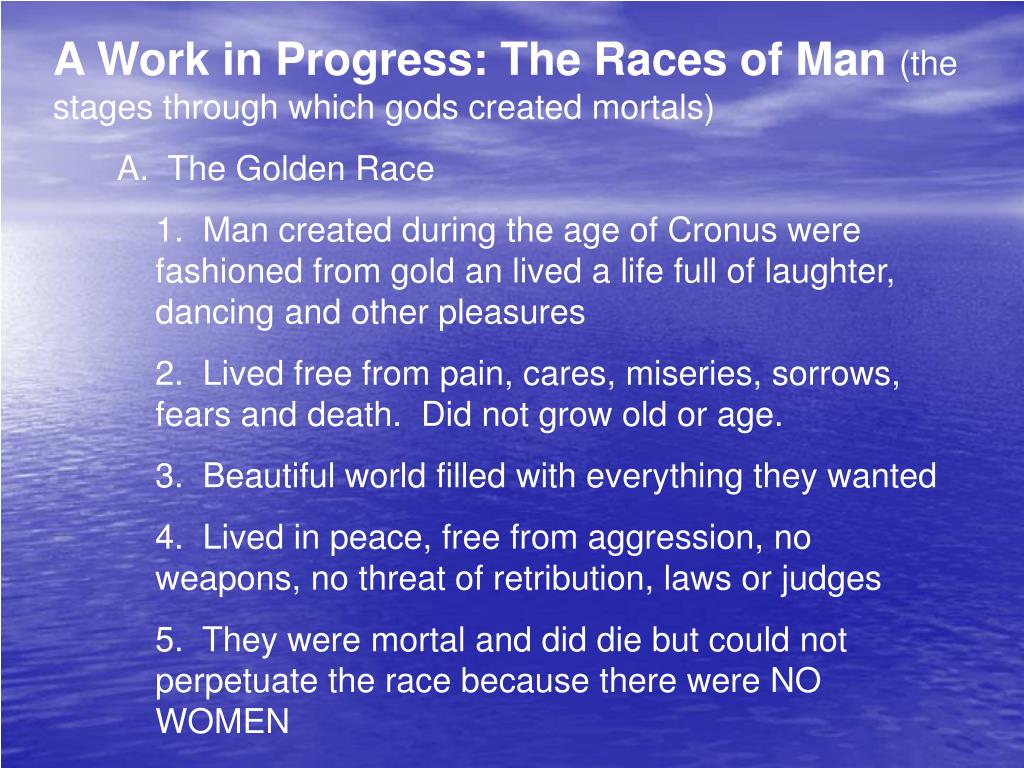 A Work in Progress: The Races of Man (the stages through which gods created mortals)

A. The Golden Race

1. Man created during the age of Cronus were fashioned from gold an lived a life full of laughter, dancing and other pleasures

2. Lived free from pain, cares, miseries, sorrows, fears and death. Did not grow old or age.

3. Beautiful world filled with everything they wanted

4. Lived in peace, free from aggression, no weapons, no threat of retribution, laws or judges

5. They were mortal and did die but could not perpetuate the race because there were NO WOMEN